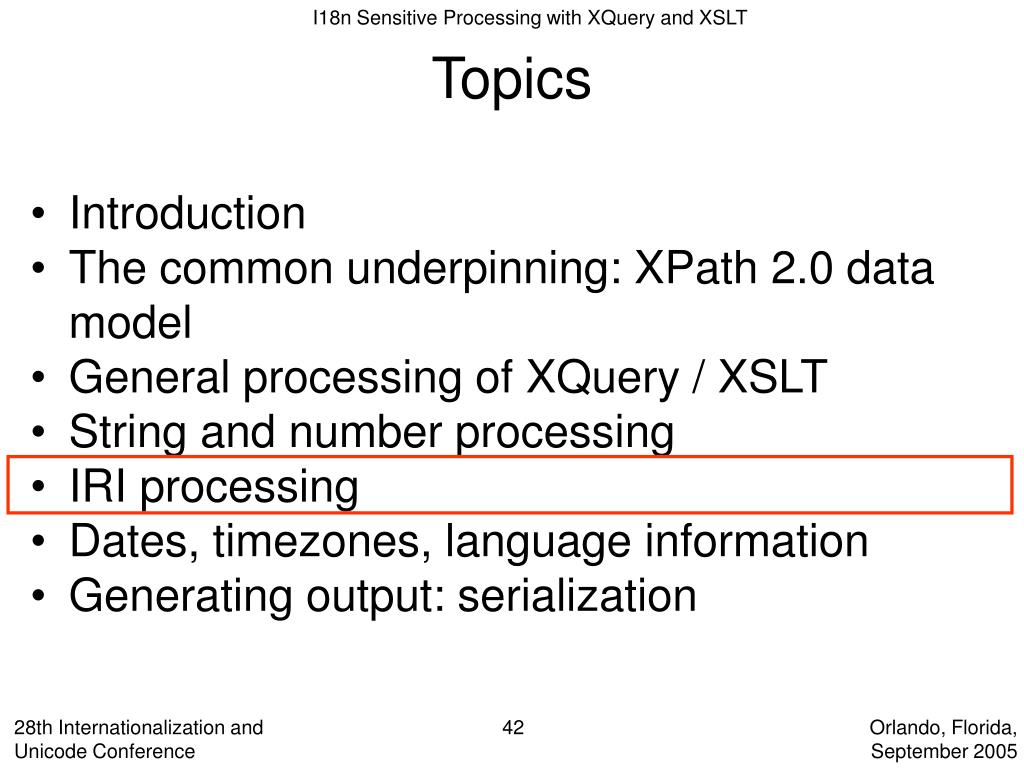 I18n Sensitive Processing with XQuery and XSLT

Topics

• Introduction
• The common underpinning: XPath 2.0 data model
• General processing of XQuery / XSLT
• String and number processing
• IRI processing
• Dates, timezones, language information
• Generating output: serialization

28th Internationalization and Unicode Conference

42

Orlando, Florida, September 2005